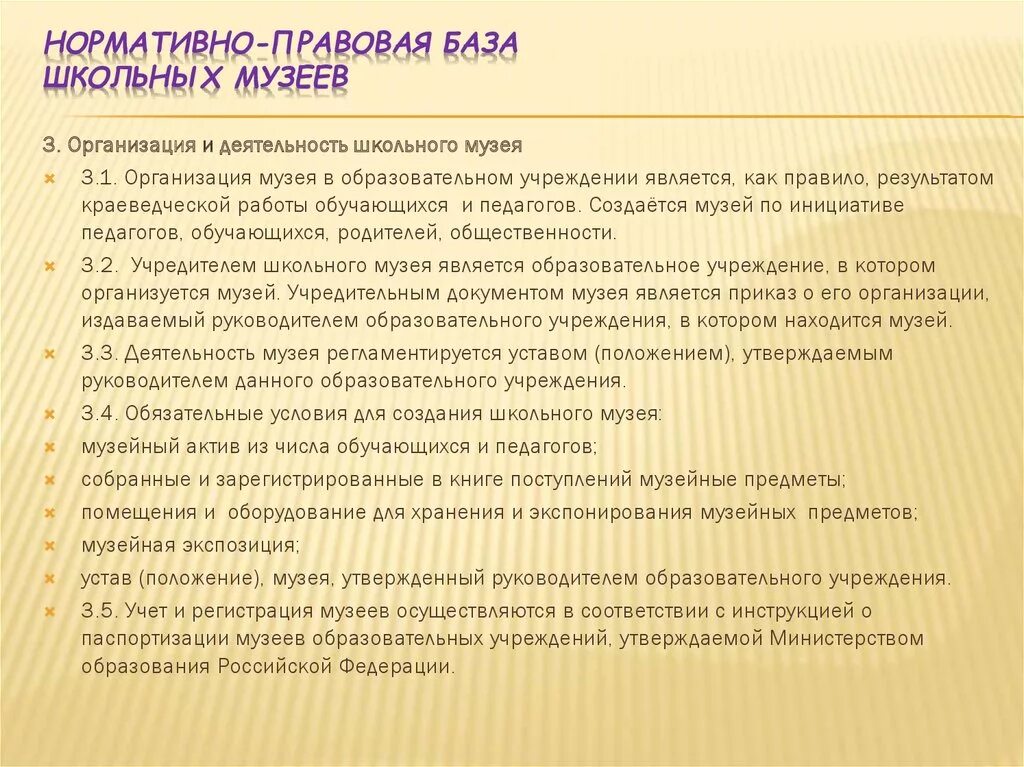 НОРМАТИВНО-ПРАВОВАЯ БАЗА ШКОЛЬНЫХ МУЗЕЕВ

3. Организация и деятельность школьного музея

3.1. Организация музея в образовательном учреждении является, как правило, результатом краеведческой работы обучающихся и педагогов. Создаётся музей по инициативе педагогов, обучающихся, родителей, общественности.

3.2. Учредителем школьного музея является образовательное учреждение, в котором организуется музей. Учредительным документом музея является приказ о его организации, издаваемый руководителем образовательного учреждения, в котором находится музей.

3.3. Деятельность музея регламентируется уставом (положением), утверждаемым руководителем данного образовательного учреждения.

3.4. Обязательные условия для создания школьного музея:

музейный актив из числа обучающихся и педагогов;

собранные и зарегистрированные в книге поступлений музейные предметы;

помещения и оборудование для хранения и экспонирования музейных предметов;

музейная экспозиция;

устав (положение), музея, утвержденный руководителем образовательного учреждения.

3.5. Учет и регистрация музеев осуществляются в соответствии с инструкцией о паспортизации музеев образовательных учреждений, утверждаемой Министерством образования Российской Федерации.